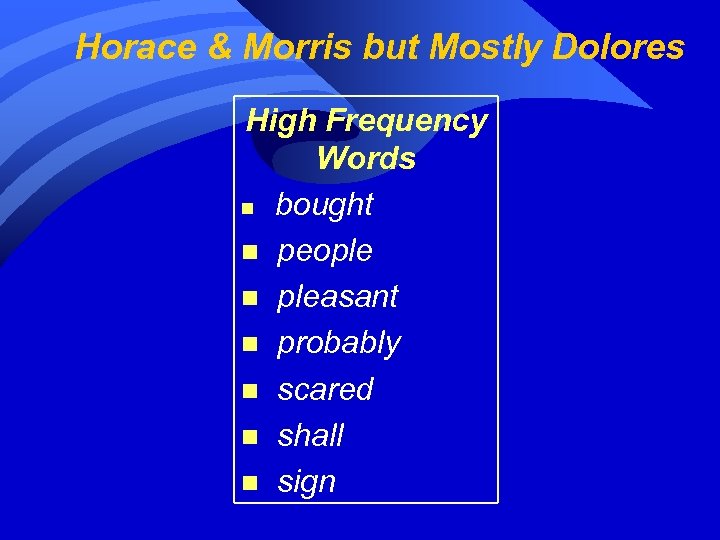 Horace & Morris but Mostly Dolores

High Frequency Words

- bought
- people
- pleasant
- probably
- scared
- shall
- sign